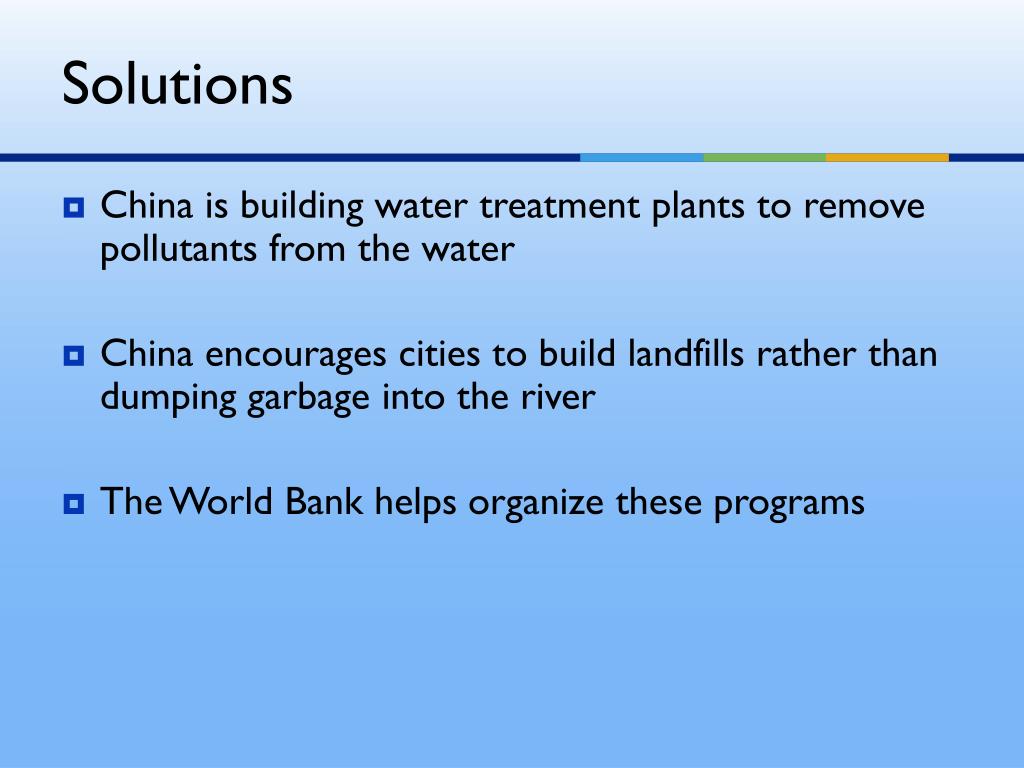 Solutions

China is building water treatment plants to remove pollutants from the water

China encourages cities to build landfills rather than dumping garbage into the river

The World Bank helps organize these programs